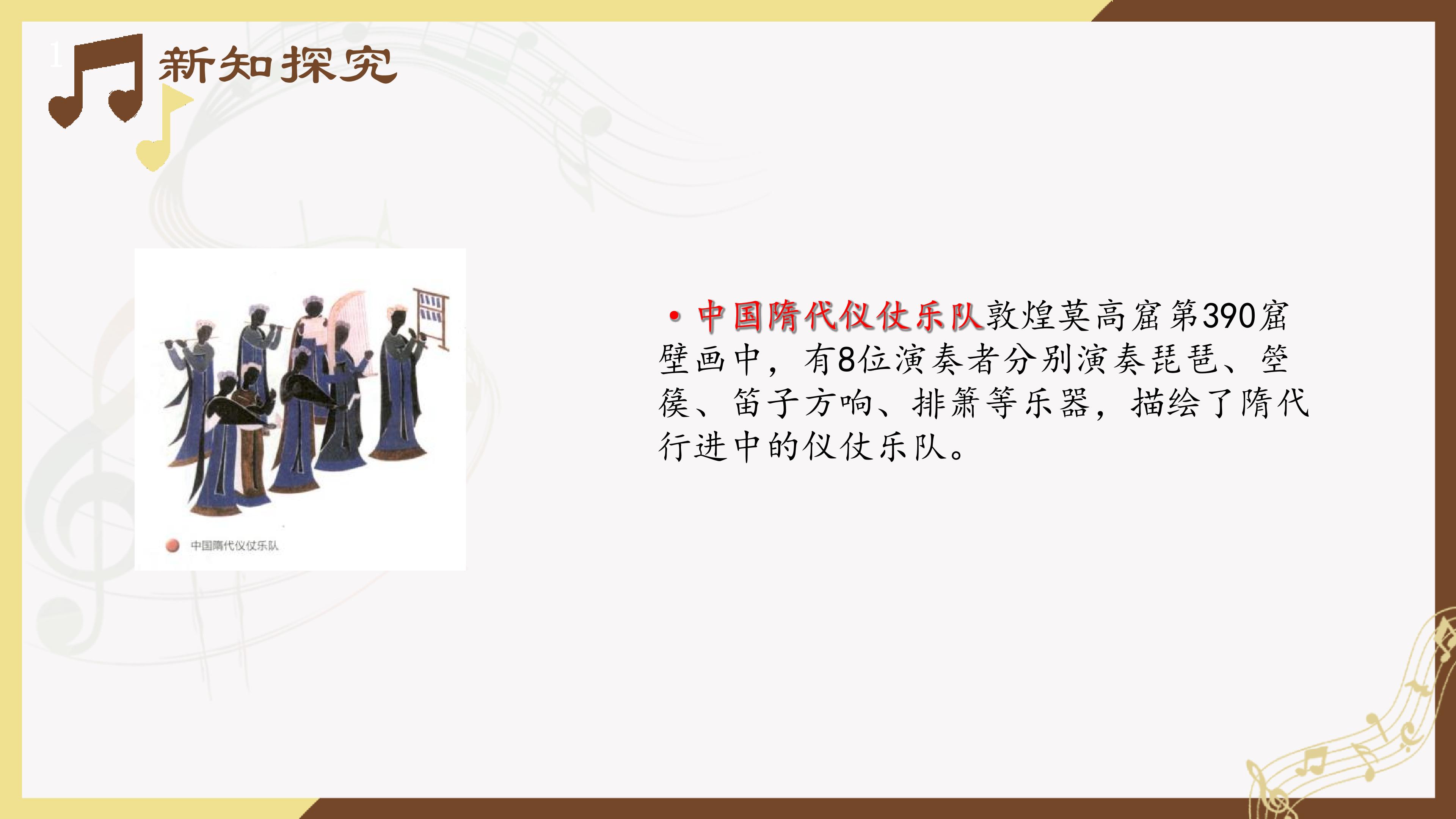 1

新知探究

中国隋代仪仗乐队

• 中国隋代仪仗乐队敦煌莫高窟第390窟壁画中，有8位演奏者分别演奏琵琶、箜篌、笛子方响、排箫等乐器，描绘了隋代行进中的仪仗乐队。